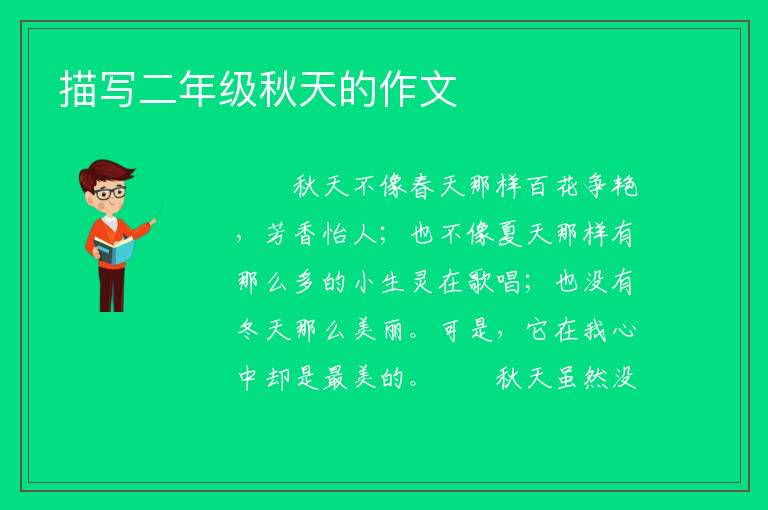 描写二年级秋天的作文

秋天不像春天那样百花争艳，芳香怡人；也不像夏天那样有那么多的小生灵在歌唱；也没有冬天那么美丽。可是，它在我心中却是最美的。 秋天虽然没